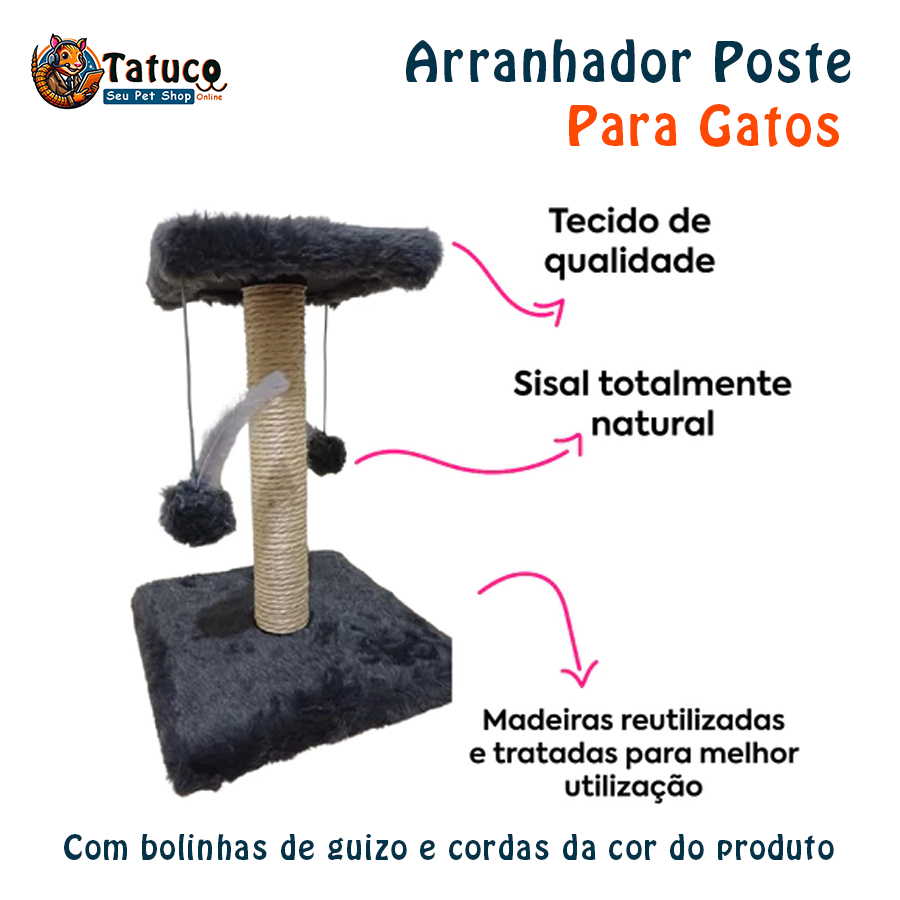 Tatuco
Seu Pet Shop Online

Arranhador Poste
Para Gatos

Tecido de qualidade

Sisal totalmente natural

Madeiras reutilizadas e tratadas para melhor utilização

Com bolinhas de guizo e cordas da cor do produto